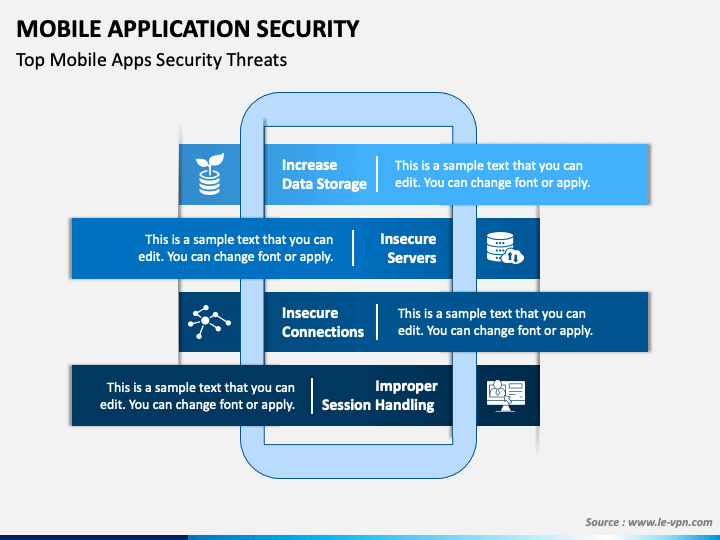 MOBILE APPLICATION SECURITY

Top Mobile Apps Security Threats

Increase Data Storage

This is a sample text that you can edit. You can change font or apply.

This is a sample text that you can edit. You can change font or apply.

Insecure Servers

Insecure Connections

This is a sample text that you can edit. You can change font or apply.

This is a sample text that you can edit. You can change font or apply.

Improper Session Handling

Source : www.le-vpn.com